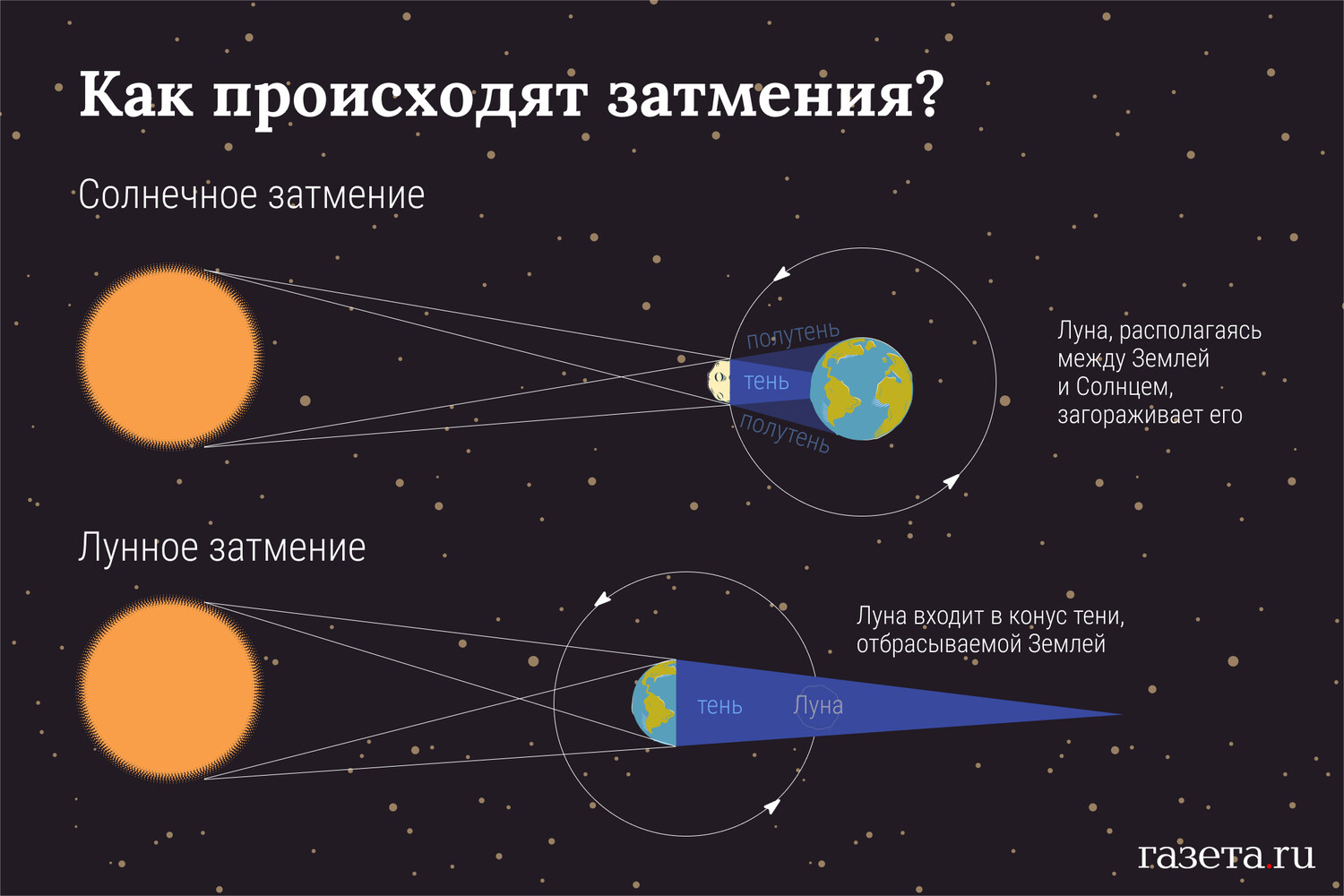 Как происходят затмения?

Солнечное затмение

полутень
тень
полутень

Луна, располагаясь между Землей и Солнцем, загораживает его

Лунное затмение

Луна входит в конус тени, отбрасываемой Землей

тень
Луна

газета.ru